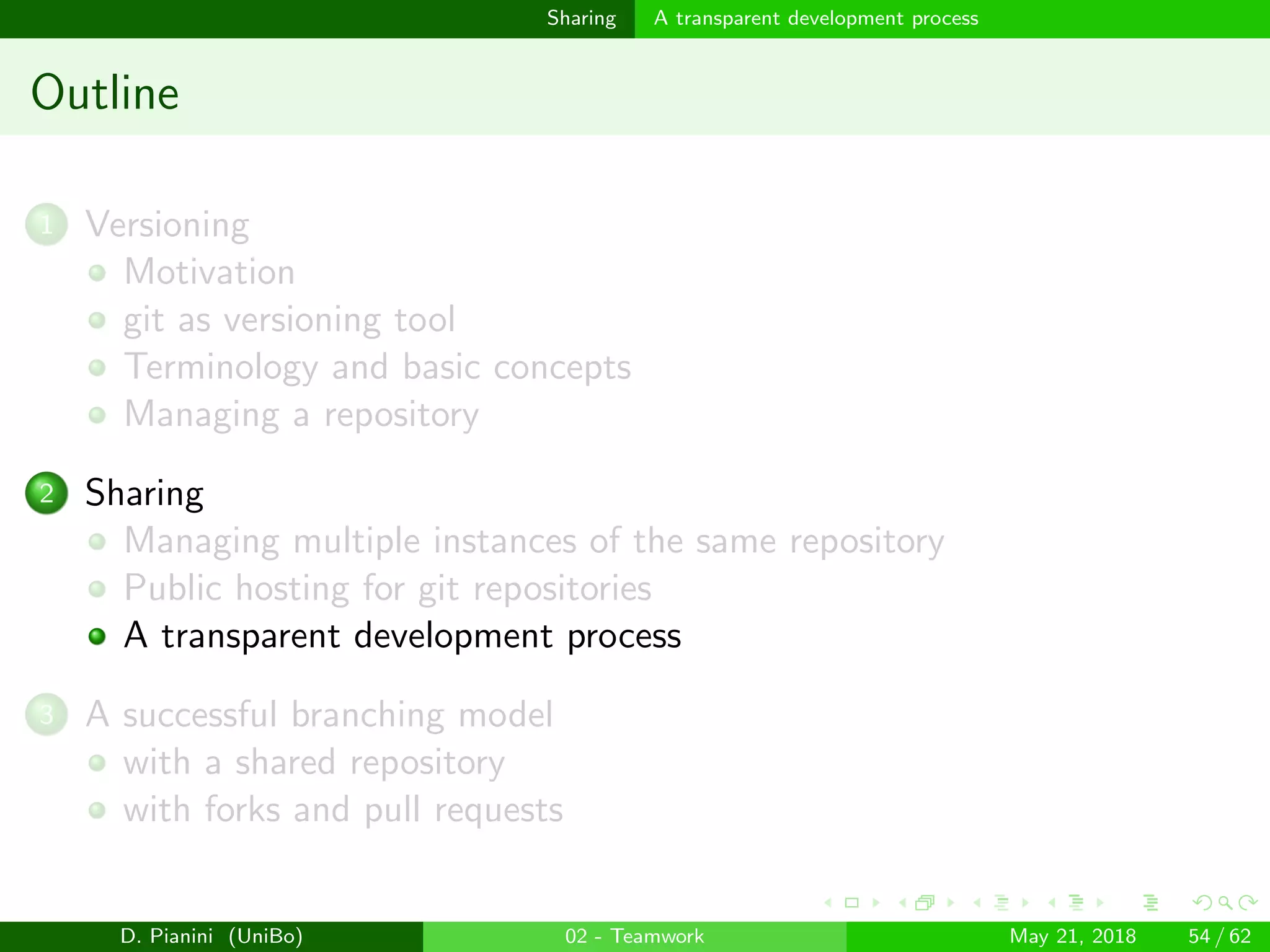 Sharing A transparent development process

Outline

1 Versioning
- Motivation
- git as versioning tool
- Terminology and basic concepts
- Managing a repository

2 Sharing
- Managing multiple instances of the same repository
- Public hosting for git repositories
- A transparent development process

3 A successful branching model
- with a shared repository
- with forks and pull requests

D. Pianini (UniBo) 02 - Teamwork May 21, 2018 54 / 62